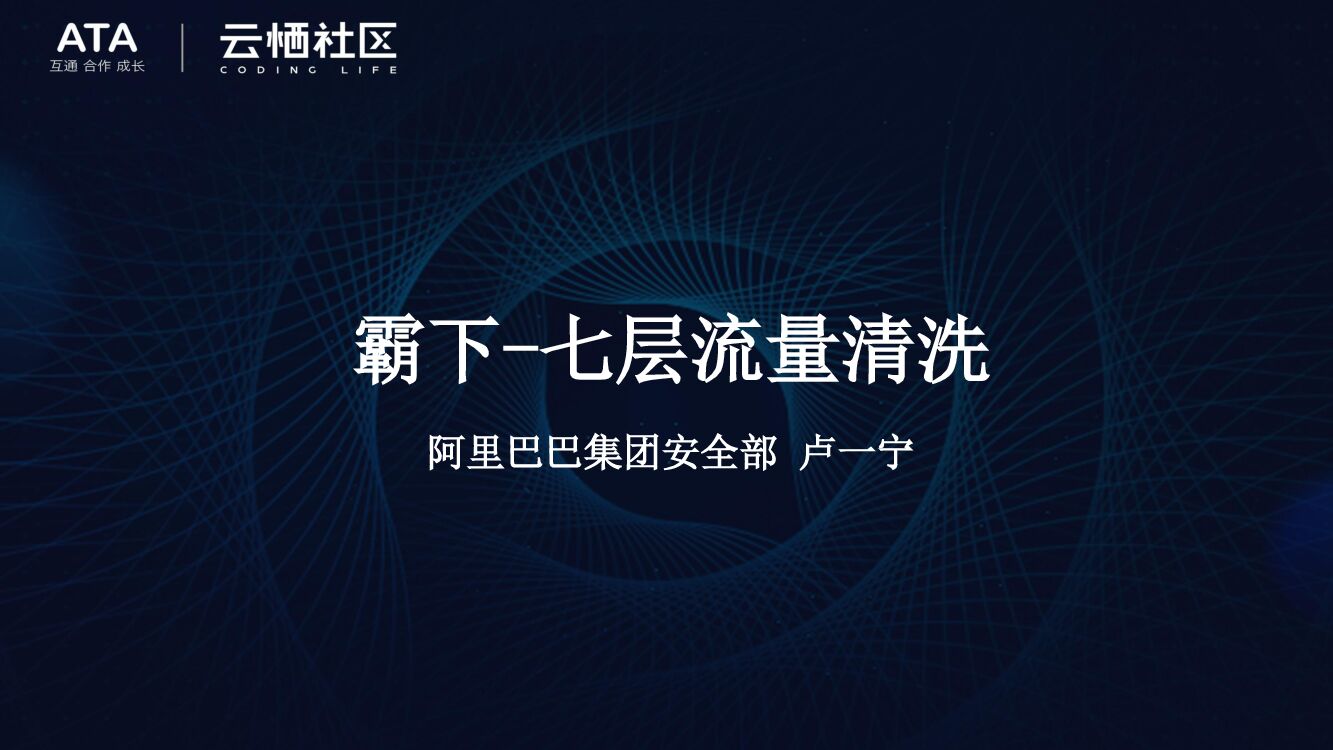 ATA
互通 合作 成长

云栖社区
CODING LIFE

霸下-七层流量清洗

阿里巴巴集团安全部 卢一宁